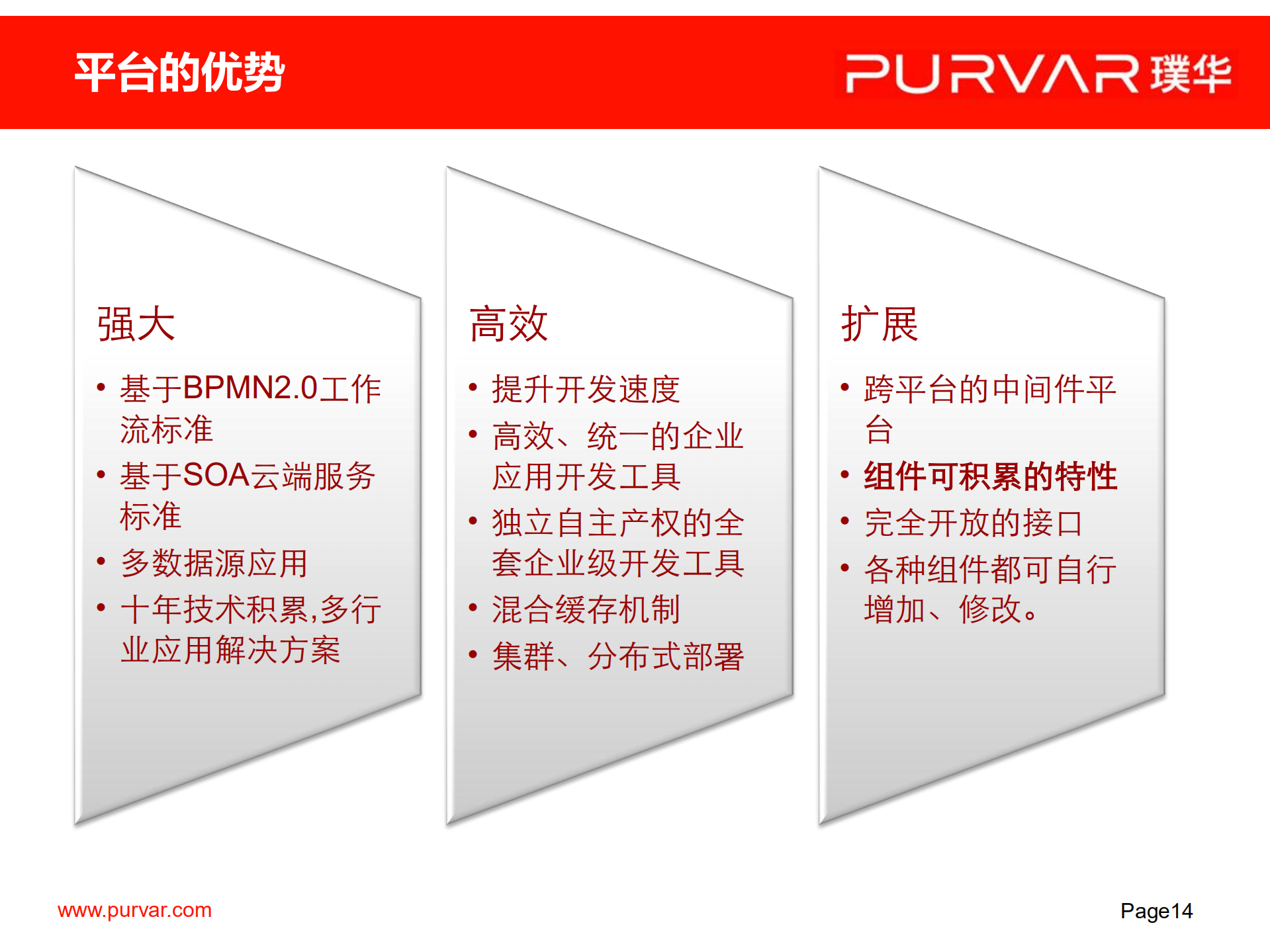 平台的优势

PURVAR 璞华

强大

• 基于BPMN2.0工作流标准
• 基于SOA云端服务标准
• 多数据源应用
• 十年技术积累,多行业应用解决方案

高效

• 提升开发速度
• 高效、统一的企业应用开发工具
• 独立自主产权的全套企业级开发工具
• 混合缓存机制
• 集群、分布式部署

扩展

• 跨平台的中间件平台
• 组件可积累的特性
• 完全开放的接口
• 各种组件都可自行增加、修改。

www.purvar.com

Page14